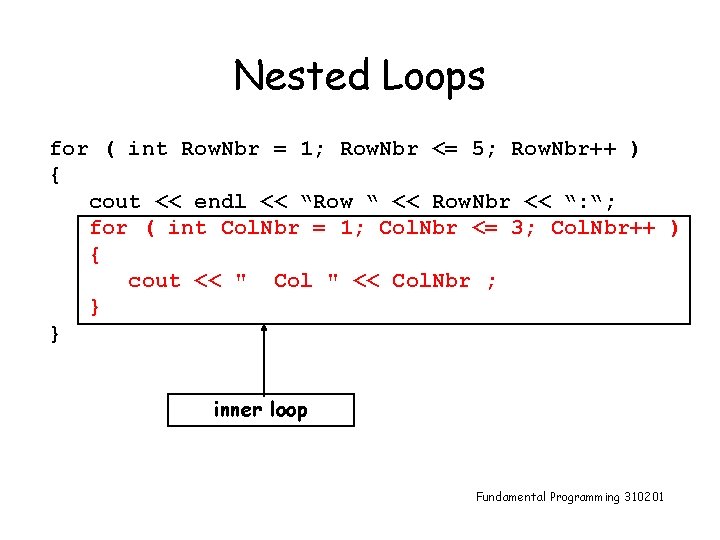 Nested Loops

for ( int RowNbr = 1; RowNbr <= 5; RowNbr++ )
{
cout << endl << “Row “ << RowNbr << “:“;
for ( int ColNbr = 1; ColNbr <= 3; ColNbr++ )
{
cout << "  Col " << ColNbr ;
}
}

inner loop

Fundamental Programming 310201